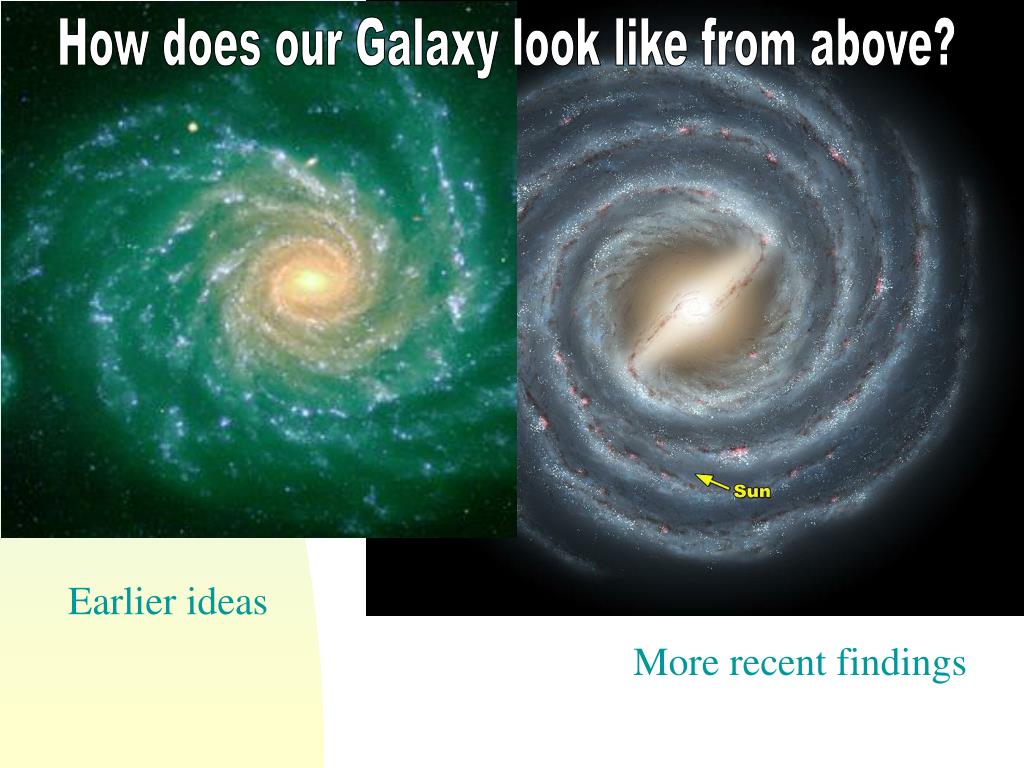 How does our Galaxy look like from above?

Sun

Earlier ideas

More recent findings